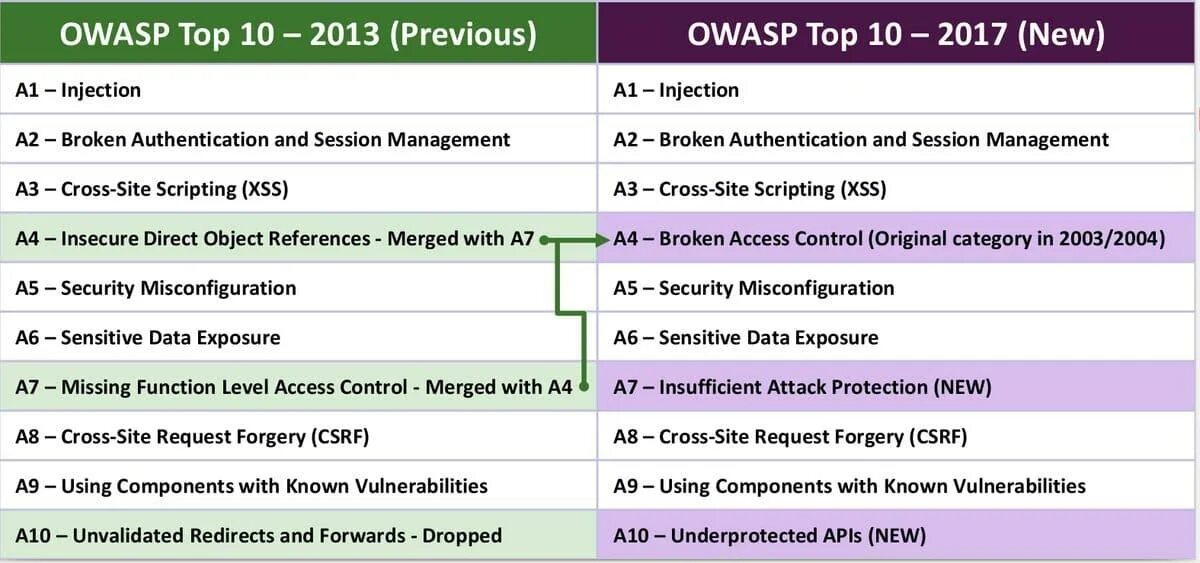 | OWASP Top 10 – 2013 (Previous) | OWASP Top 10 – 2017 (New) |
|---|---|
| A1 – Injection | A1 – Injection |
| A2 – Broken Authentication and Session Management | A2 – Broken Authentication and Session Management |
| A3 – Cross-Site Scripting (XSS) | A3 – Cross-Site Scripting (XSS) |
| A4 – Insecure Direct Object References - Merged with A7 | A4 – Broken Access Control (Original category in 2003/2004) |
| A5 – Security Misconfiguration | A5 – Security Misconfiguration |
| A6 – Sensitive Data Exposure | A6 – Sensitive Data Exposure |
| A7 – Missing Function Level Access Control - Merged with A4 | A7 – Insufficient Attack Protection (NEW) |
| A8 – Cross-Site Request Forgery (CSRF) | A8 – Cross-Site Request Forgery (CSRF) |
| A9 – Using Components with Known Vulnerabilities | A9 – Using Components with Known Vulnerabilities |
| A10 – Unvalidated Redirects and Forwards - Dropped | A10 – Underprotected APIs (NEW) |